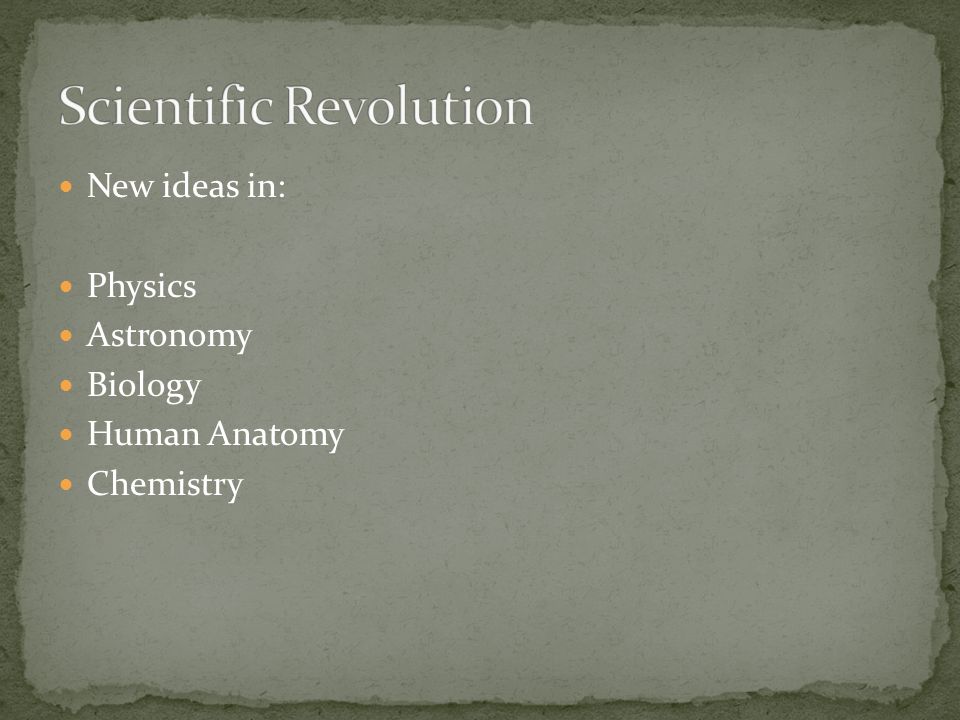 Scientific Revolution

- New ideas in:

- Physics
- Astronomy
- Biology
- Human Anatomy
- Chemistry